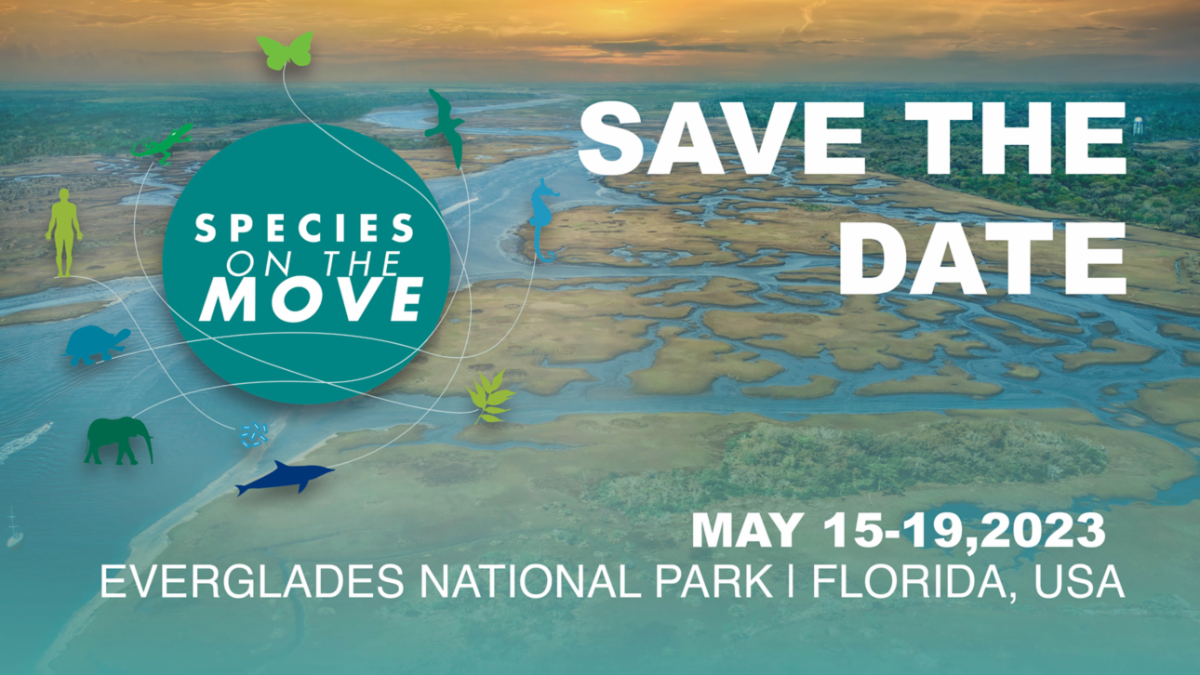 SPECIES ON THE MOVE

SAVE THE DATE

MAY 15-19,2023
EVERGLADES NATIONAL PARK | FLORIDA, USA